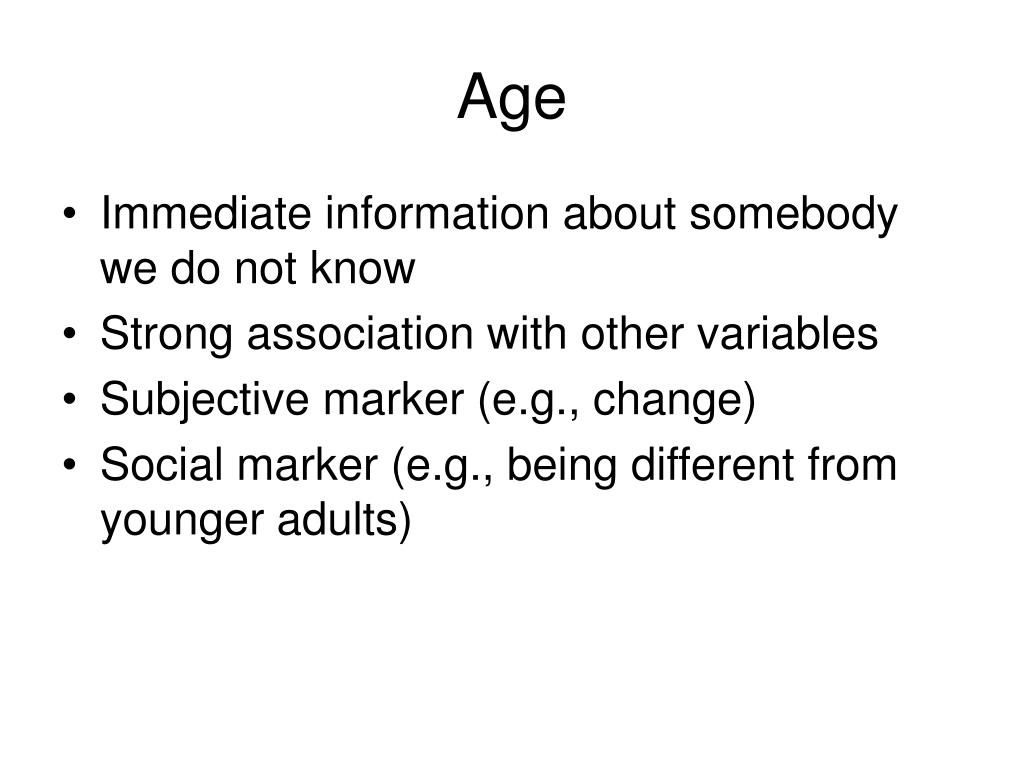 Age

• Immediate information about somebody we do not know
• Strong association with other variables
• Subjective marker (e.g., change)
• Social marker (e.g., being different from younger adults)